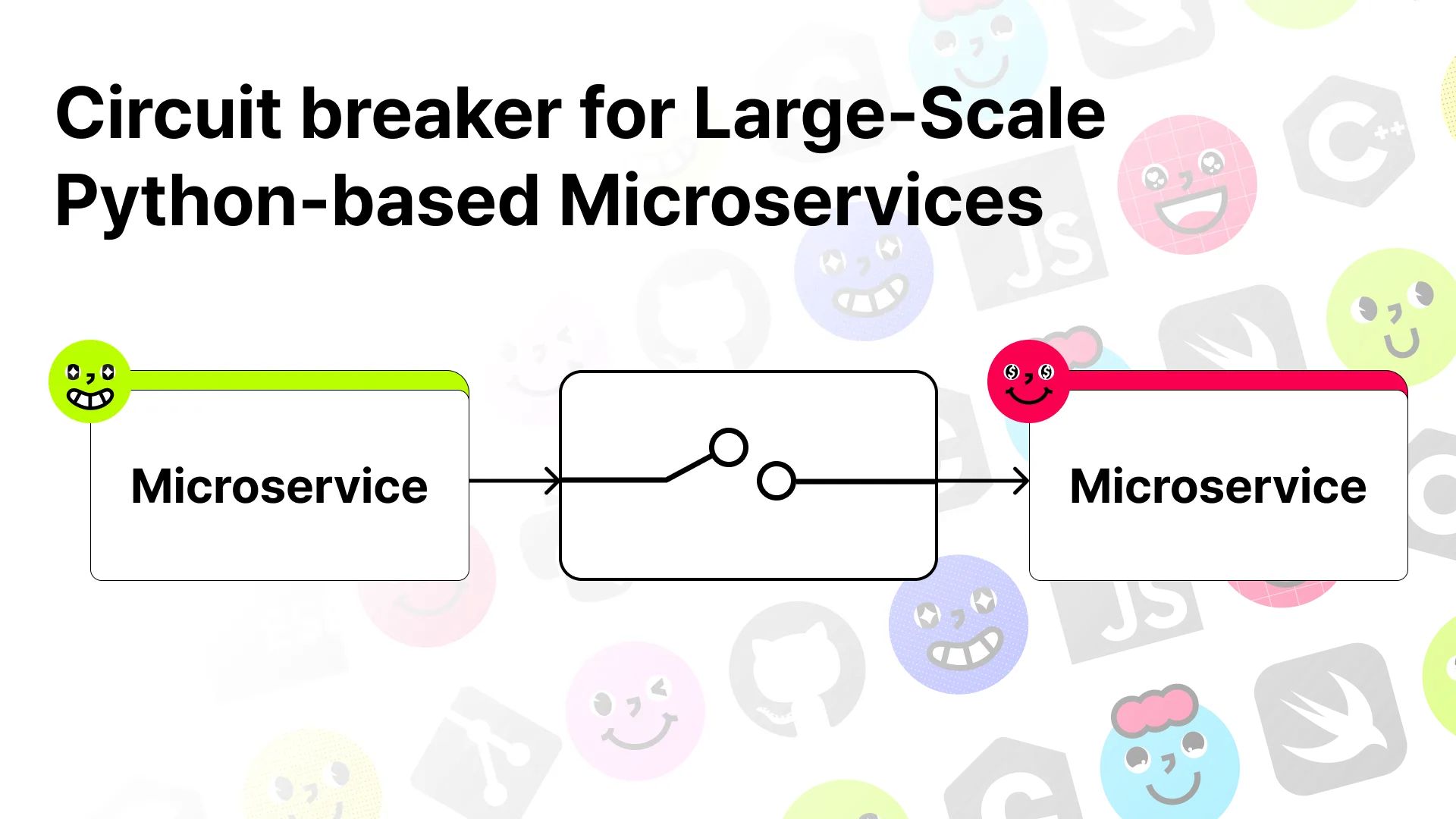 Circuit breaker for Large-Scale Python-based Microservices

Microservice

Microservice